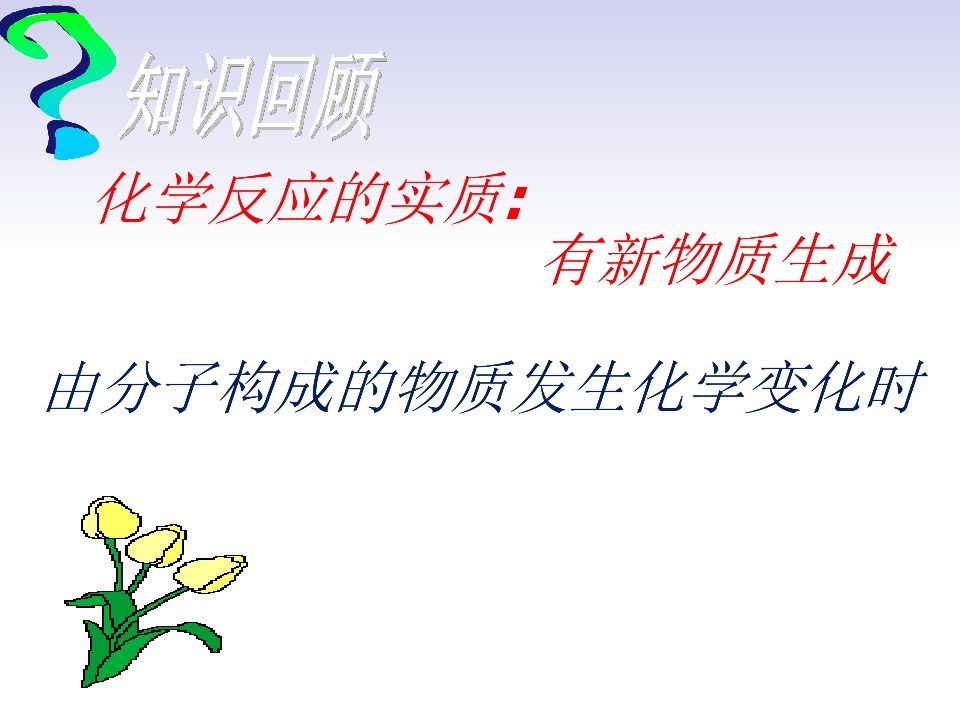 知识回顾

化学反应的实质：

有新物质生成

由分子构成的物质发生化学变化时